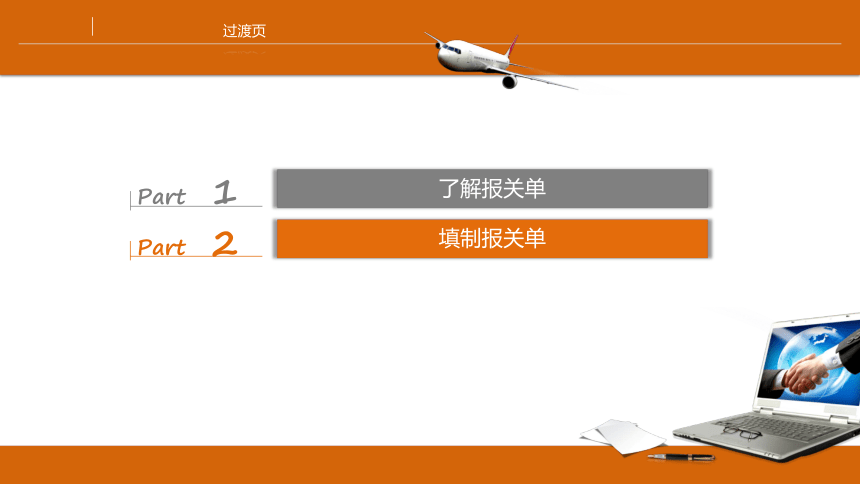 过渡页

Part 1
了解报关单

Part 2
填制报关单